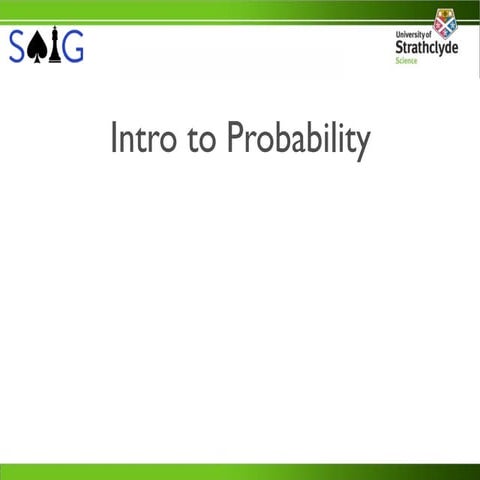 SG

University of
Strathclyde
Science

Intro to Probability